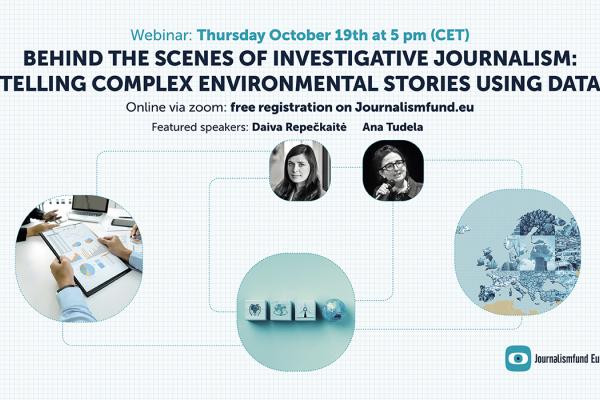 Webinar: Thursday October 19th at 5 pm (CET)

BEHIND THE SCENES OF INVESTIGATIVE JOURNALISM: TELLING COMPLEX ENVIRONMENTAL STORIES USING DATA

Online via zoom: free registration on Journalismfund.eu

Featured speakers: Daiva Repečkaitė Ana Tudela

Journalismfund Eu